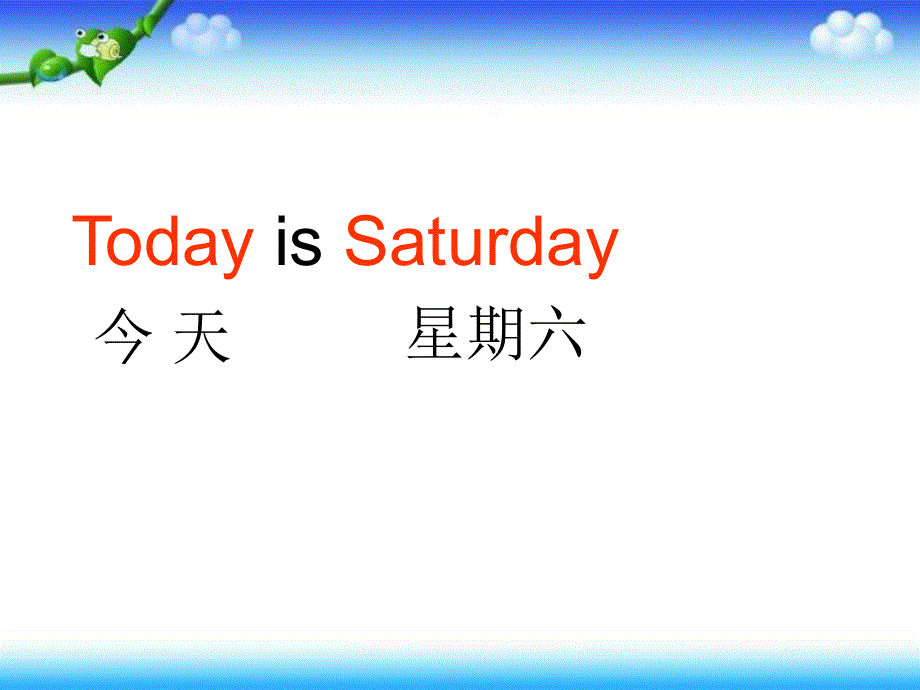 Today is Saturday
今 天 星期六